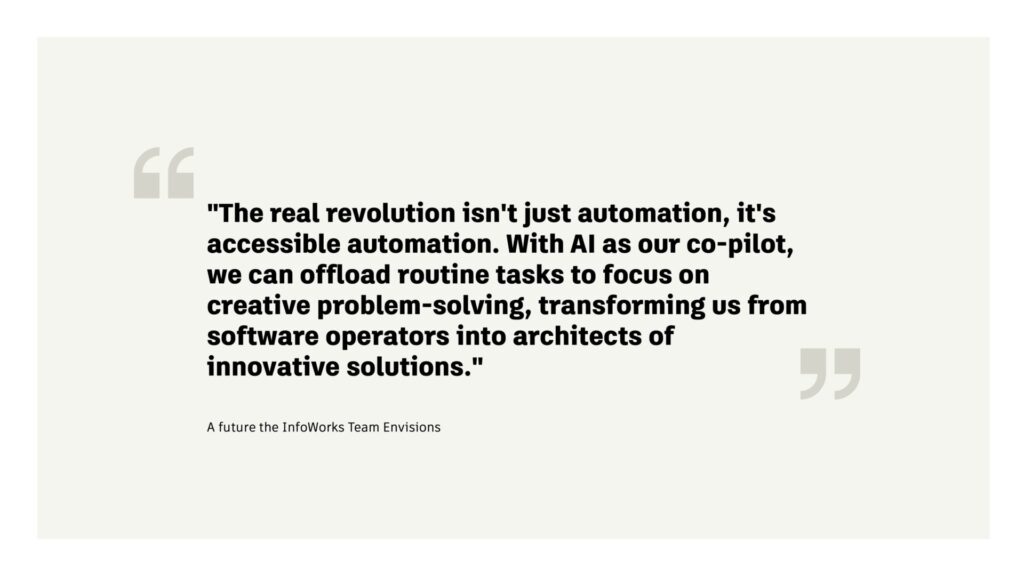 "The real revolution isn't just automation, it's accessible automation. With AI as our co-pilot, we can offload routine tasks to focus on creative problem-solving, transforming us from software operators into architects of innovative solutions."

A future the InfoWorks Team Envisions